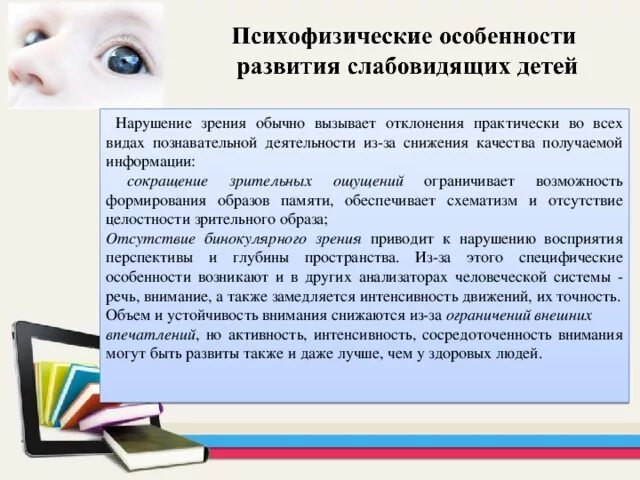 Психофизические особенности развития слабовидящих детей

Нарушение зрения обычно вызывает отклонения практически во всех видах познавательной деятельности из-за снижения качества получаемой информации:

сокращение зрительных ощущений ограничивает возможность формирования образов памяти, обеспечивает схематизм и отсутствие целостности зрительного образа;

Отсутствие бинокулярного зрения приводит к нарушению восприятия перспективы и глубины пространства. Из-за этого специфические особенности возникают и в других анализаторах человеческой системы - речь, внимание, а также замедляется интенсивность движений, их точность.

Объем и устойчивость внимания снижаются из-за ограничений внешних впечатлений, но активность, интенсивность, сосредоточенность внимания могут быть развиты также и даже лучше, чем у здоровых людей.